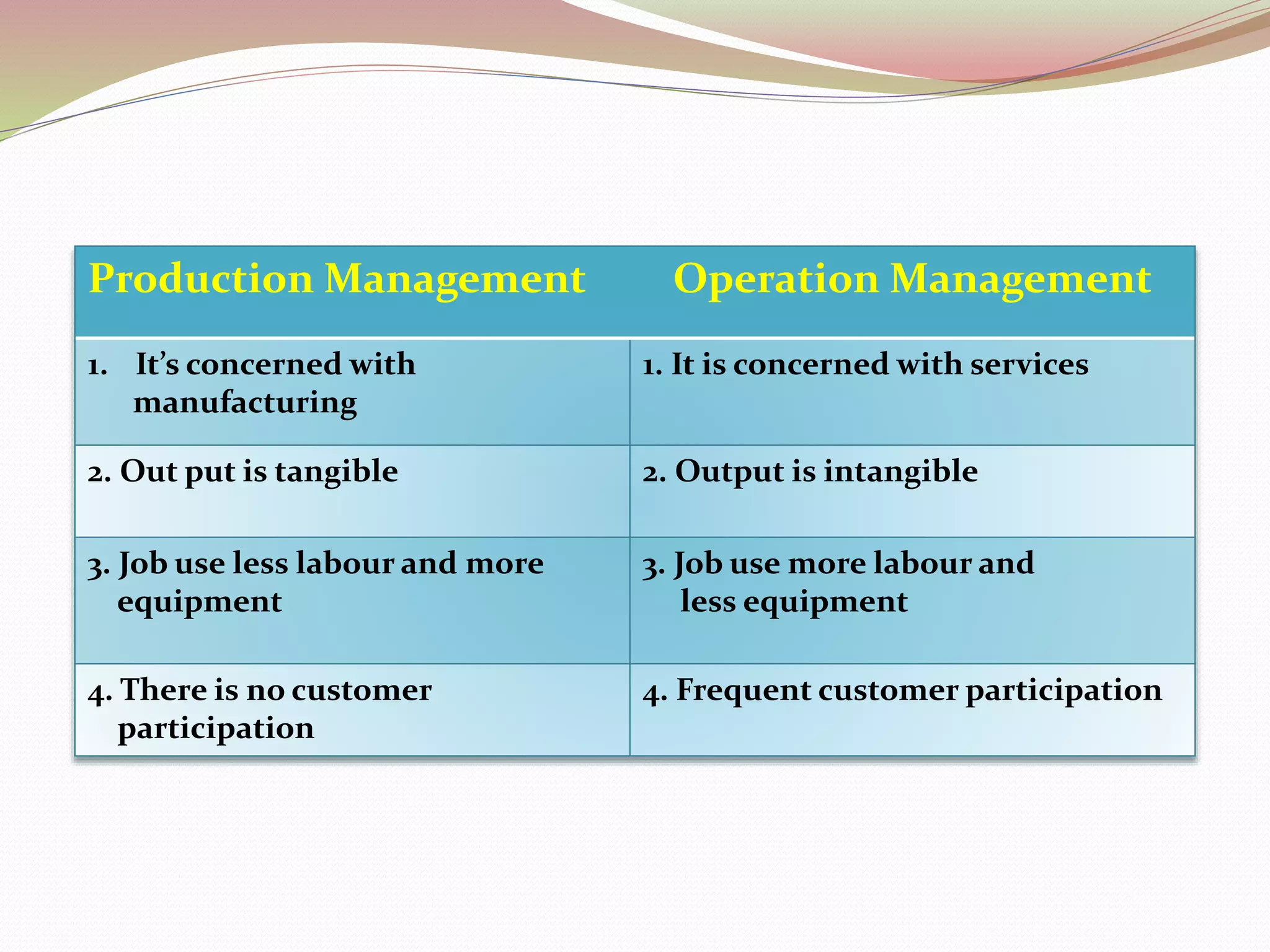 | Production Management | Operation Management |
|---|---|
| 1. It’s concerned with manufacturing | 1. It is concerned with services |
| 2. Out put is tangible | 2. Output is intangible |
| 3. Job use less labour and more equipment | 3. Job use more labour and less equipment |
| 4. There is no customer participation | 4. Frequent customer participation |